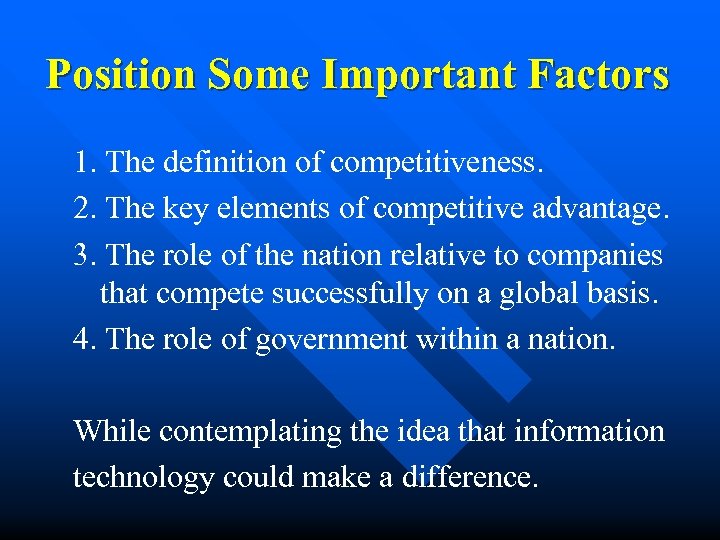 Position Some Important Factors

1. The definition of competitiveness.

2. The key elements of competitive advantage.

3. The role of the nation relative to companies that compete successfully on a global basis.

4. The role of government within a nation.

While contemplating the idea that information technology could make a difference.